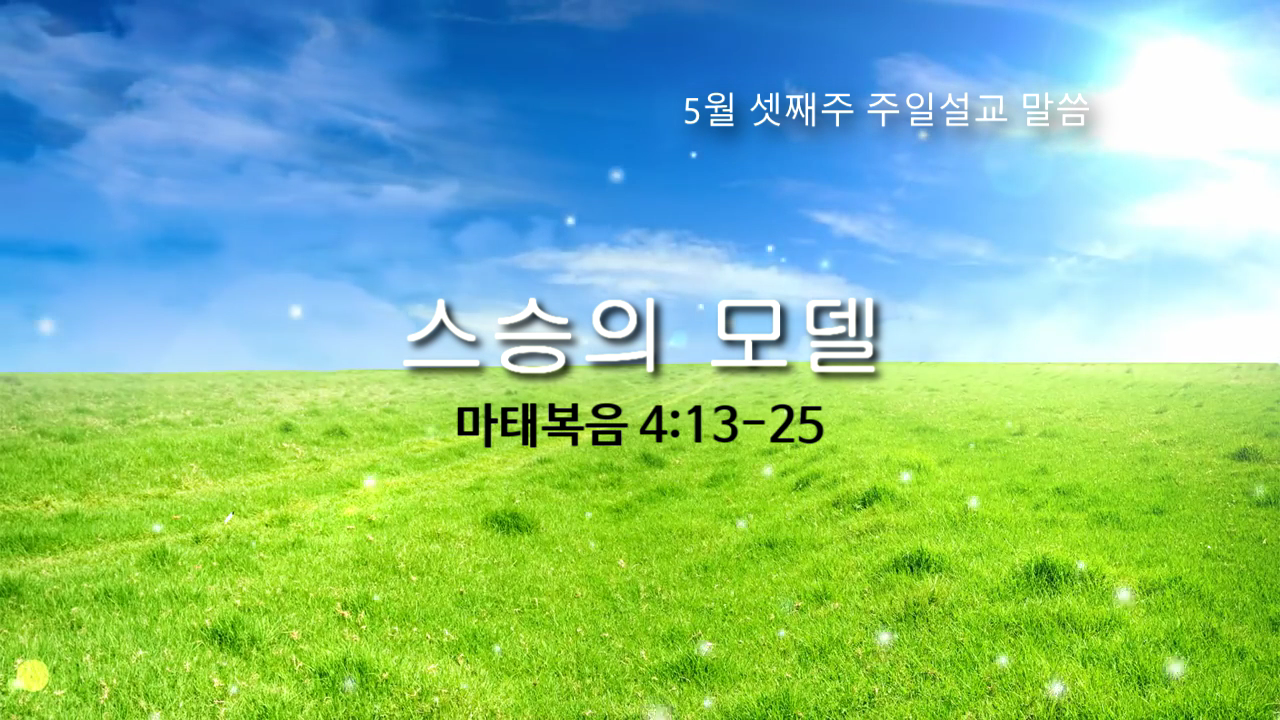 5월 셋째주 주일설교 말씀

스승의 모델

마태복음 4:13-25